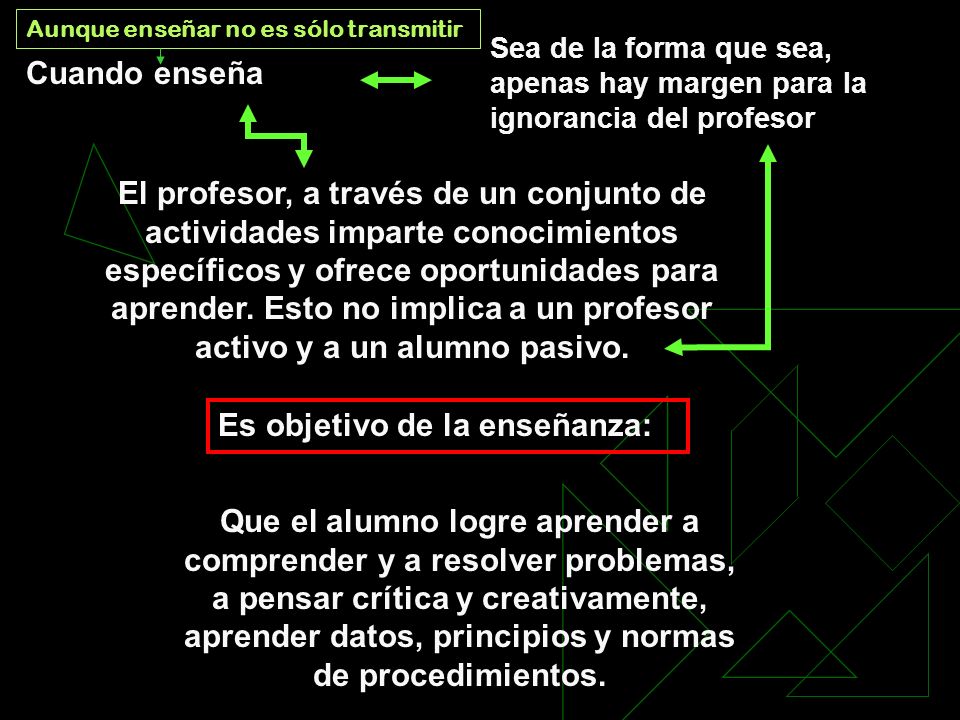 Aunque enseñar no es sólo transmitir

Cuando enseña

Sea de la forma que sea, apenas hay margen para la ignorancia del profesor

El profesor, a través de un conjunto de actividades imparte conocimientos específicos y ofrece oportunidades para aprender. Esto no implica a un profesor activo y a un alumno pasivo.

Es objetivo de la enseñanza:

Que el alumno logre aprender a comprender y a resolver problemas, a pensar crítica y creativamente, aprender datos, principios y normas de procedimientos.